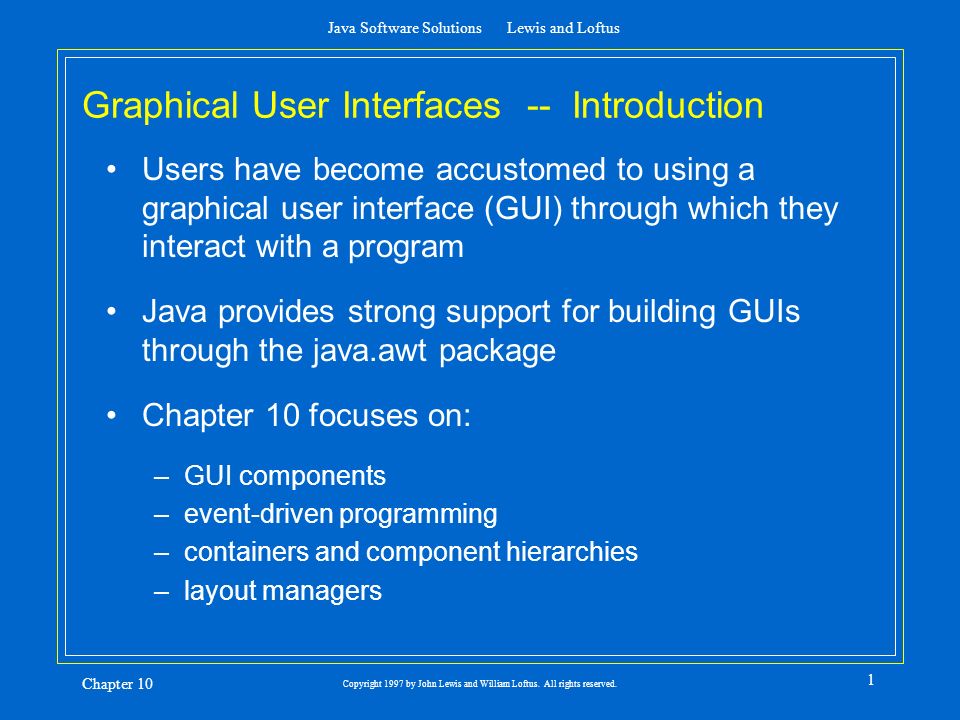 Java Software Solutions Lewis and Loftus

Graphical User Interfaces -- Introduction

• Users have become accustomed to using a graphical user interface (GUI) through which they interact with a program

• Java provides strong support for building GUIs through the java.awt package

• Chapter 10 focuses on:

– GUI components
– event-driven programming
– containers and component hierarchies
– layout managers

Chapter 10

Copyright 1997 by John Lewis and William Loftus. All rights reserved.

1